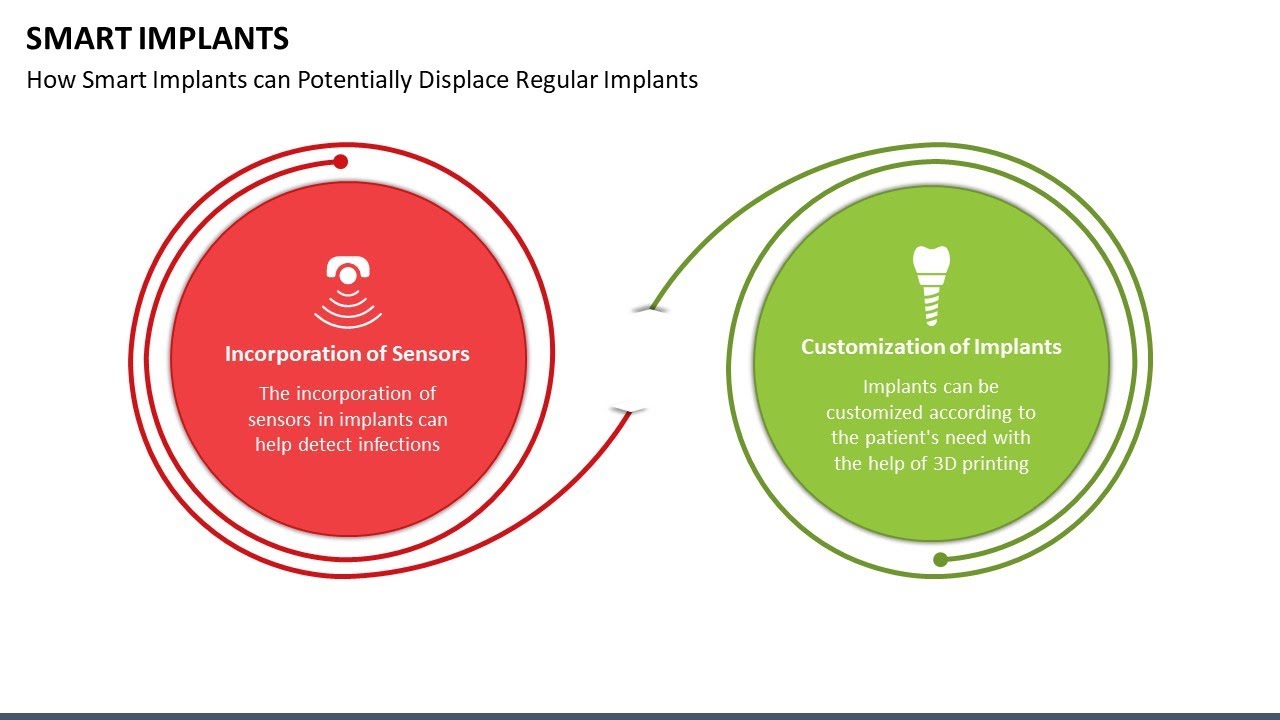 SMART IMPLANTS
How Smart Implants can Potentially Displace Regular Implants

Incorporation of Sensors
The incorporation of sensors in implants can help detect infections

Customization of Implants
Implants can be customized according to the patient's need with the help of 3D printing